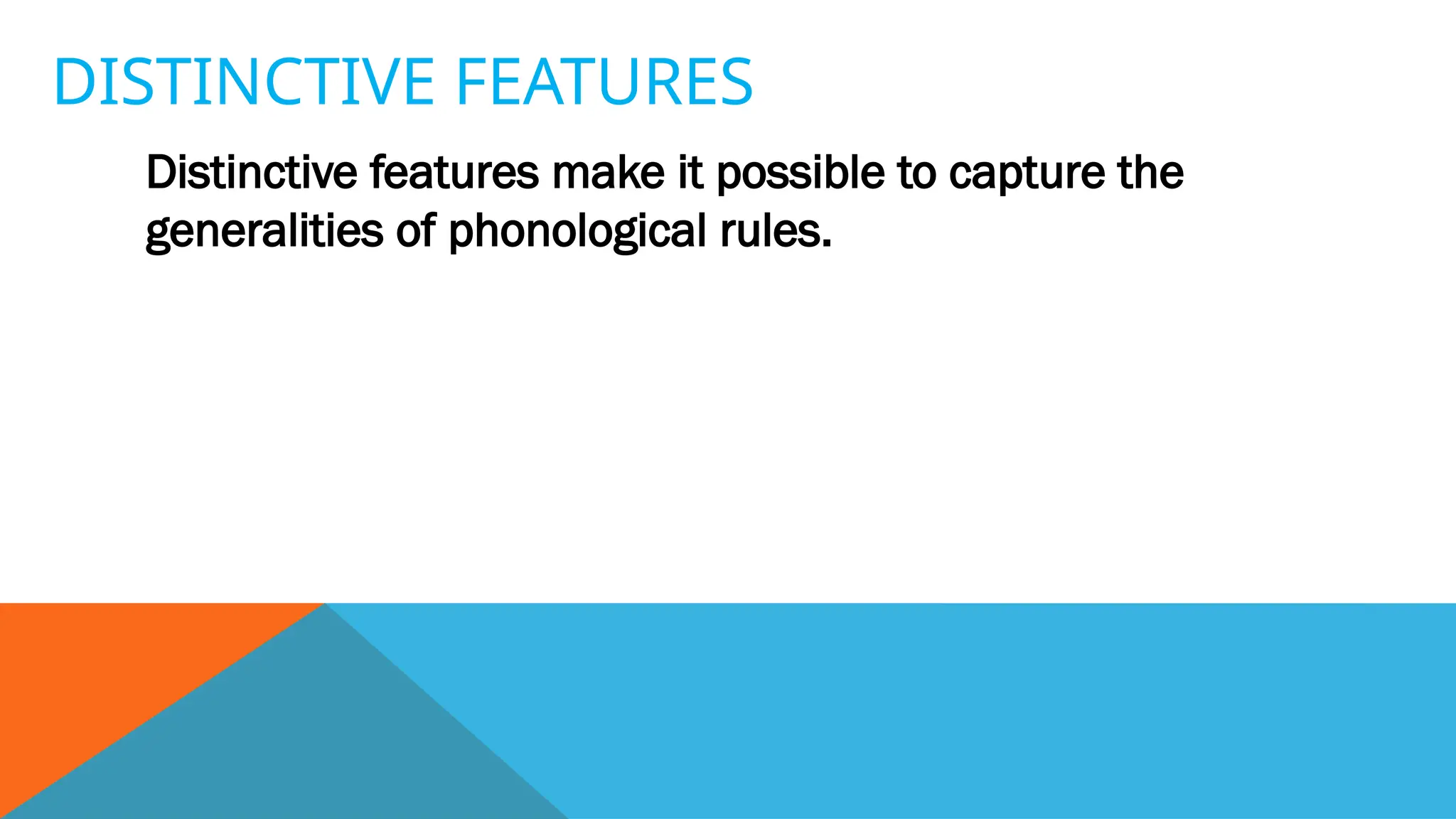 DISTINCTIVE FEATURES

Distinctive features make it possible to capture the generalities of phonological rules.